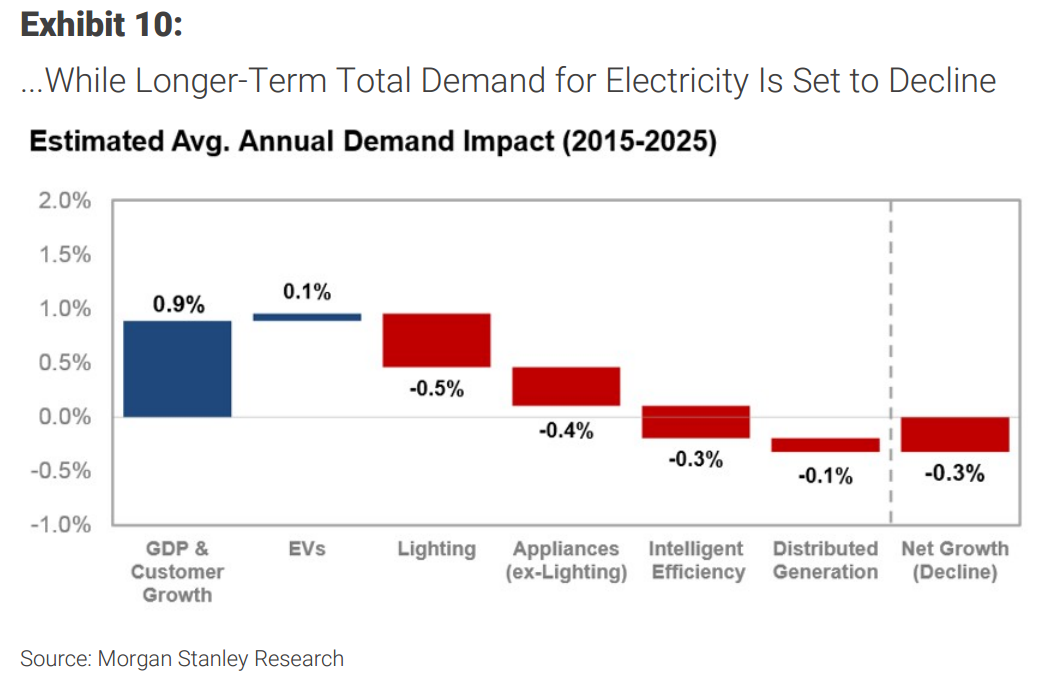 Exhibit 10:

...While Longer-Term Total Demand for Electricity Is Set to Decline

Estimated Avg. Annual Demand Impact (2015-2025)

2.0%
1.5%
1.0%
0.5%
0.0%
-0.5%
-1.0%

0.9%
0.1%
-0.5%
-0.4%
-0.3%
-0.1%
-0.3%

GDP & Customer Growth
EVs
Lighting
Appliances (ex-Lighting)
Intelligent Efficiency
Distributed Generation
Net Growth (Decline)

Source: Morgan Stanley Research